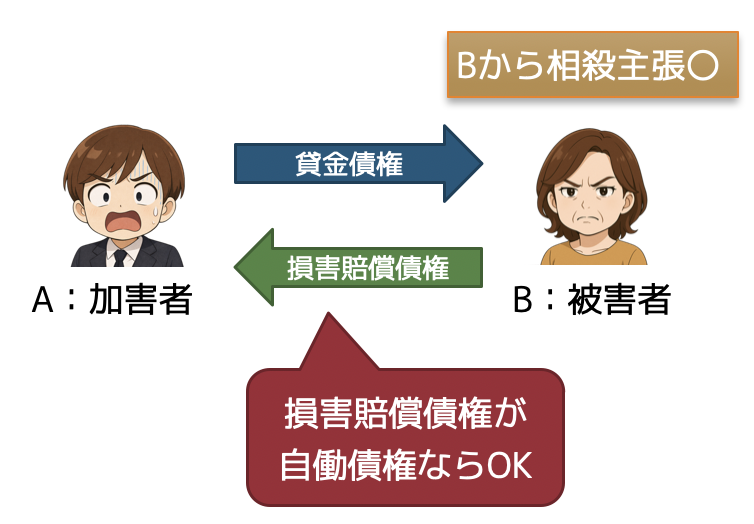 Bから相殺主張○

貸金債権

損害賠償債権

A：加害者

B：被害者

損害賠償債権が自働債権ならOK